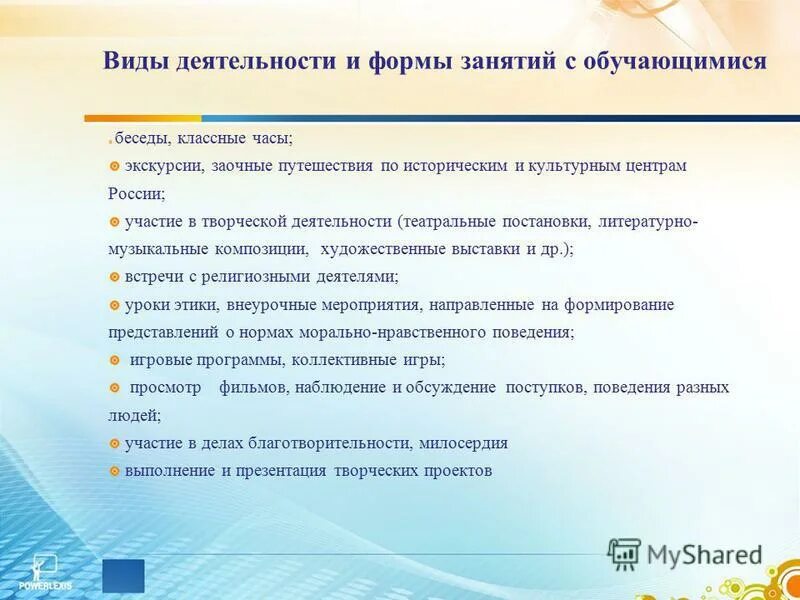 Виды деятельности и формы занятий с обучающимися

. беседы, классные часы;

экскурсии, заочные путешествия по историческим и культурным центрам России;

участие в творческой деятельности (театральные постановки, литературно-музыкальные композиции, художественные выставки и др.);

встречи с религиозными деятелями;

уроки этики, внеурочные мероприятия, направленные на формирование представлений о нормах морально-нравственного поведения;

игровые программы, коллективные игры;

просмотр фильмов, наблюдение и обсуждение поступков, поведения разных людей;

участие в делах благотворительности, милосердия

выполнение и презентация творческих проектов

MyShared

POWERLEXIS